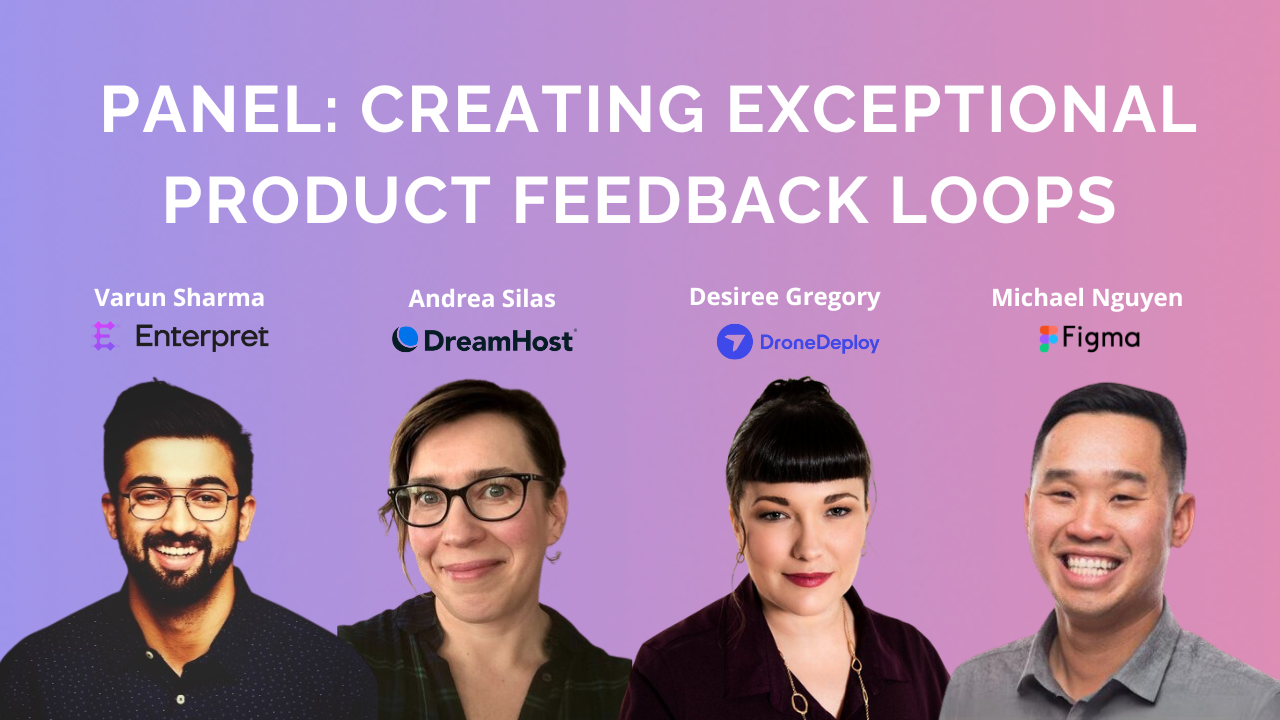 PANEL: CREATING EXCEPTIONAL PRODUCT FEEDBACK LOOPS

Varun Sharma
Enterpret

Andrea Silas
DreamHost

Desiree Gregory
DroneDeploy

Michael Nguyen
Figma